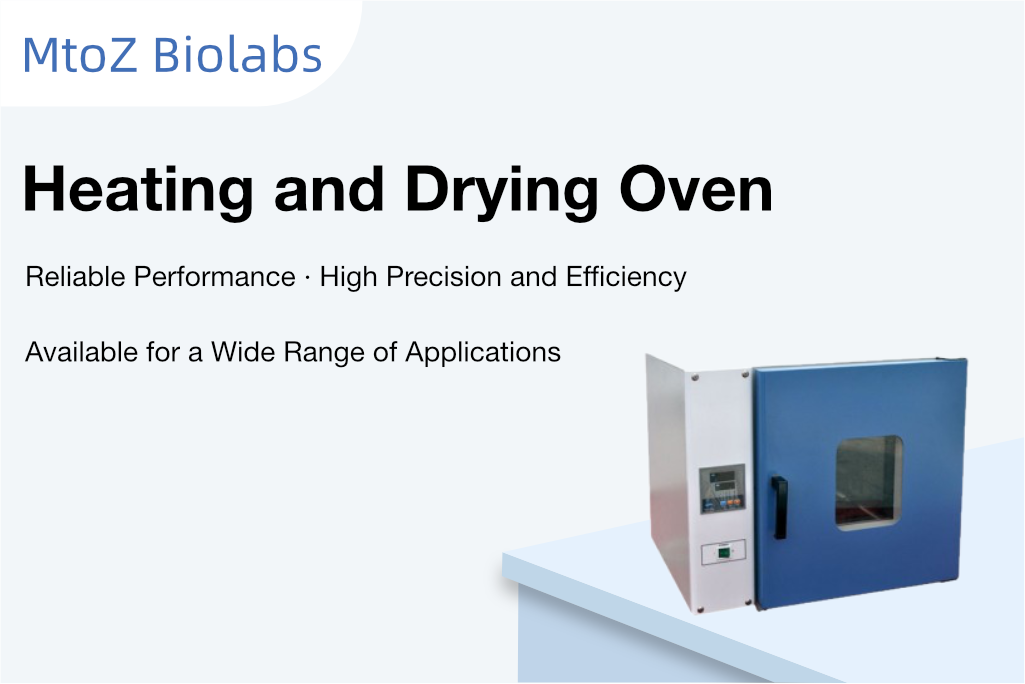 MtoZ Biolabs

Heating and Drying Oven

Reliable Performance · High Precision and Efficiency

Available for a Wide Range of Applications